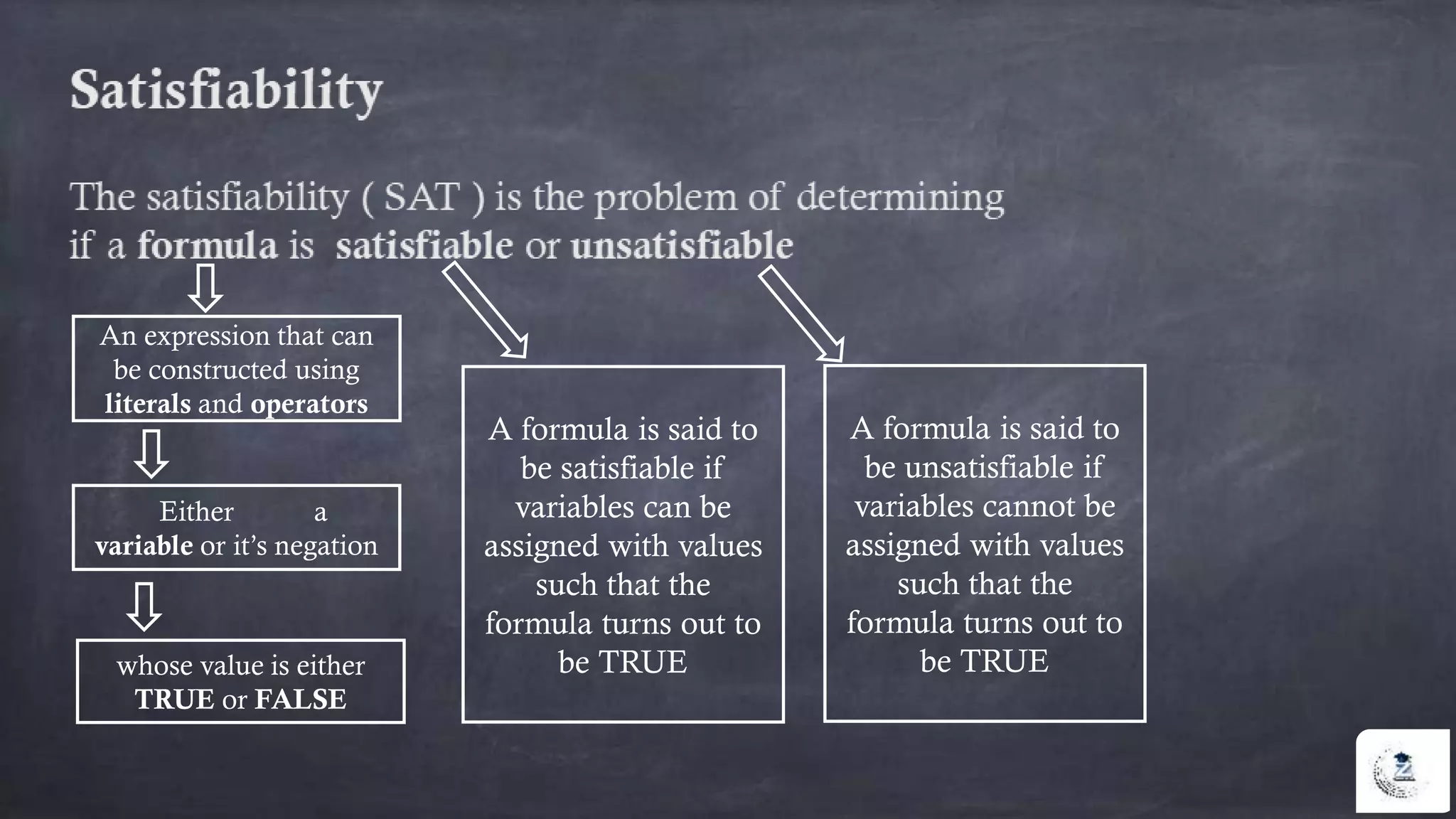 Satisfiability

The satisfiability ( SAT ) is the problem of determining if a formula is satisfiable or unsatisfiable

An expression that can be constructed using literals and operators

Either a variable or it's negation

whose value is either TRUE or FALSE

A formula is said to be satisfiable if variables can be assigned with values such that the formula turns out to be TRUE

A formula is said to be unsatisfiable if variables cannot be assigned with values such that the formula turns out to be TRUE